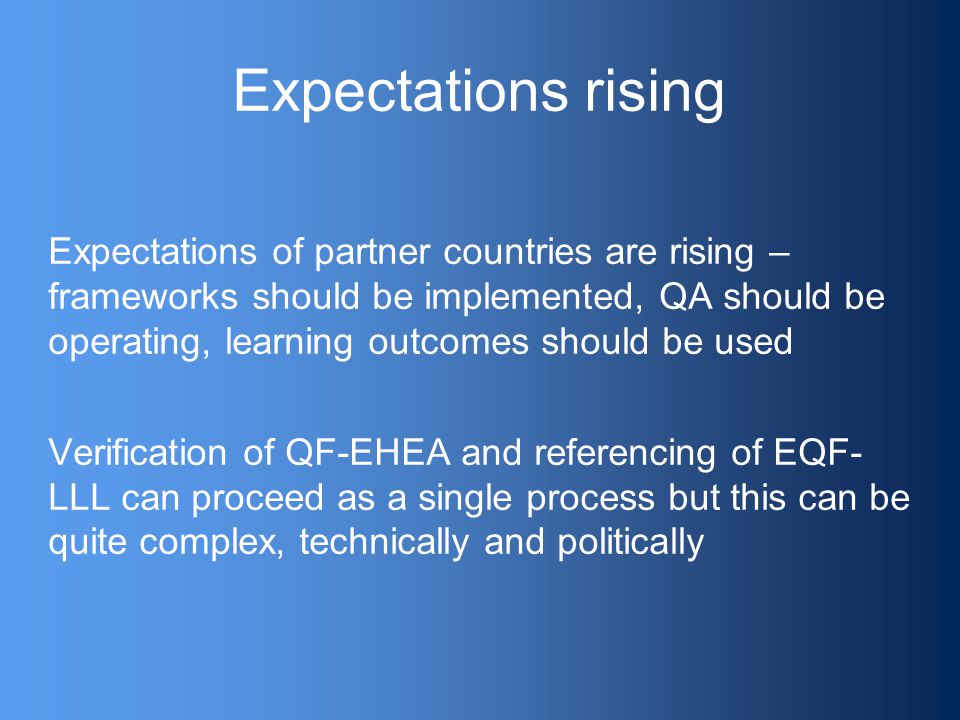 Expectations rising

Expectations of partner countries are rising – frameworks should be implemented, QA should be operating, learning outcomes should be used

Verification of QF-EHEA and referencing of EQF-LLL can proceed as a single process but this can be quite complex, technically and politically